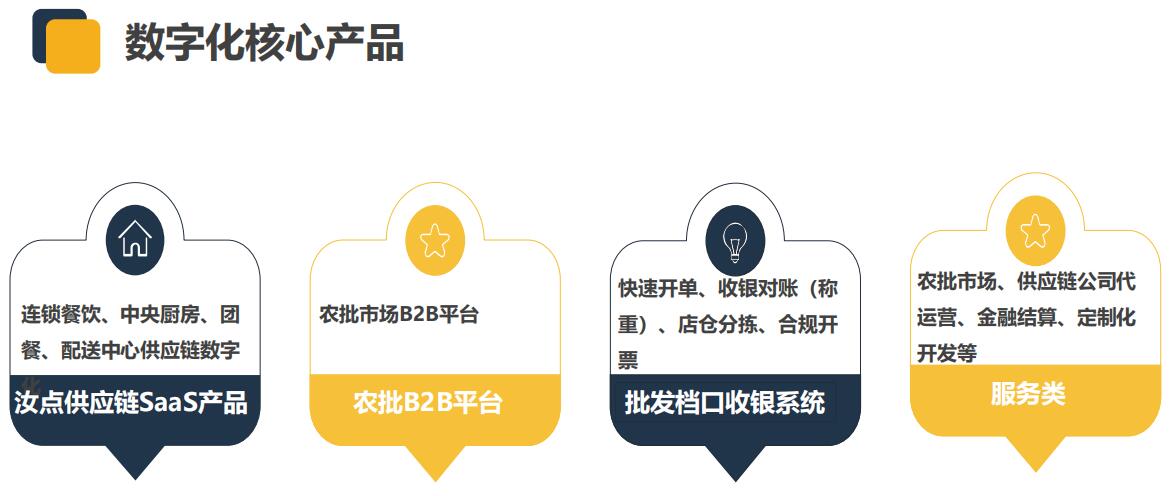 数字化核心产品

连锁餐饮、中央厨房、团餐、配送中心供应链数字化

汝点供应链SaaS产品

农批市场B2B平台

农批B2B平台

快速开单、收银对账（称重）、店仓分拣、合规开票

批发档口收银系统

农批市场、供应链公司代运营、金融结算、定制化开发等

服务类